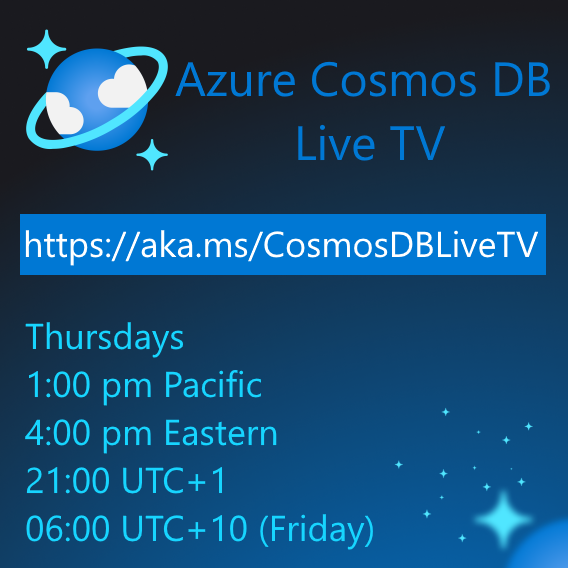 Azure Cosmos DB
Live TV

https://aka.ms/CosmosDBLiveTV

Thursdays
1:00 pm Pacific
4:00 pm Eastern
21:00 UTC+1
06:00 UTC+10 (Friday)